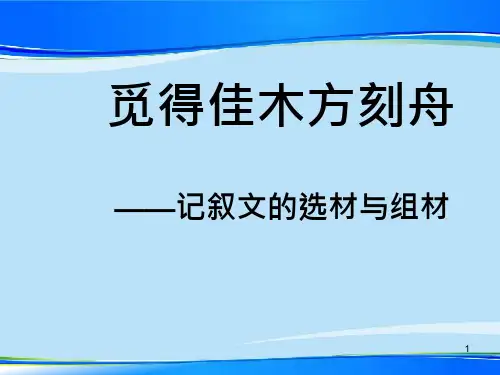 觅得佳木方刻舟

——记叙文的选材与组材

1